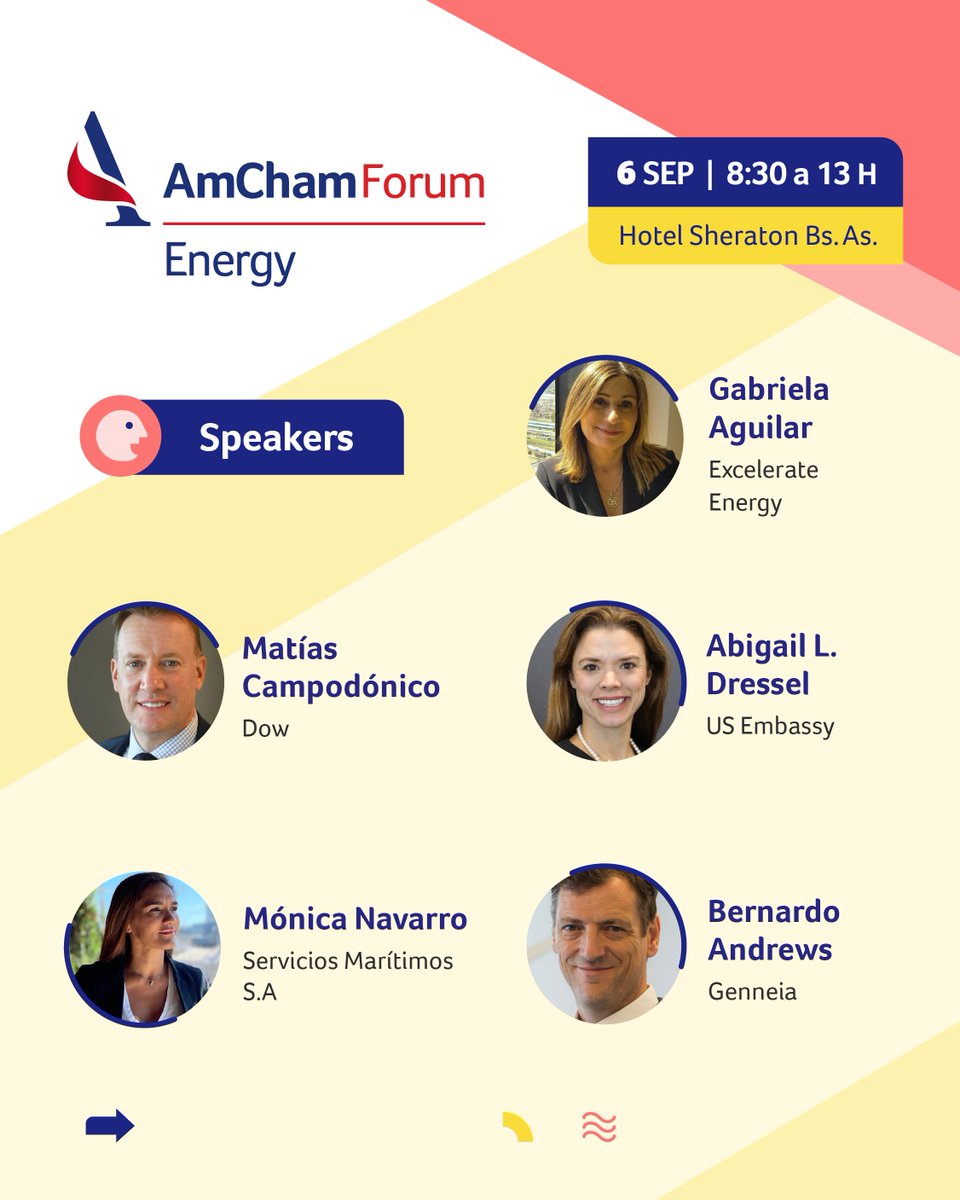 AmCham Forum
Energy

6 SEP | 8:30 a 13 H
Hotel Sheraton Bs. As.

Speakers

Gabriela Aguilar
Excelerate Energy

Matías Campodónico
Dow

Abigail L. Dressel
US Embassy

Mónica Navarro
Servicios Marítimos S.A

Bernardo Andrews
Genneia